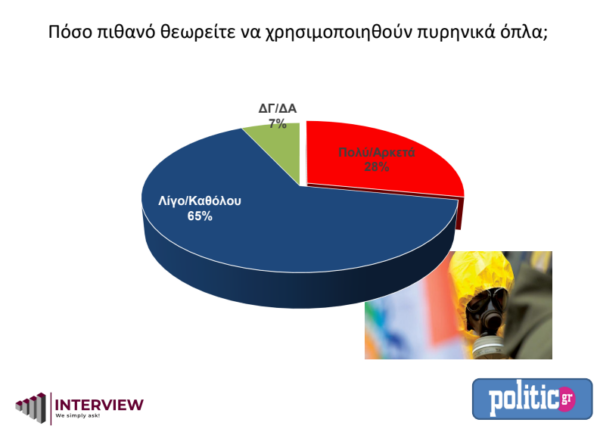 Πόσο πιθανό θεωρείτε να χρησιμοποιηθούν πυρηνικά όπλα;

ΔΓ/ΔΑ
7%

Πολύ/Αρκετά
28%

Λίγο/Καθόλου
65%

INTERVIEW
We simply ask!

politic gr